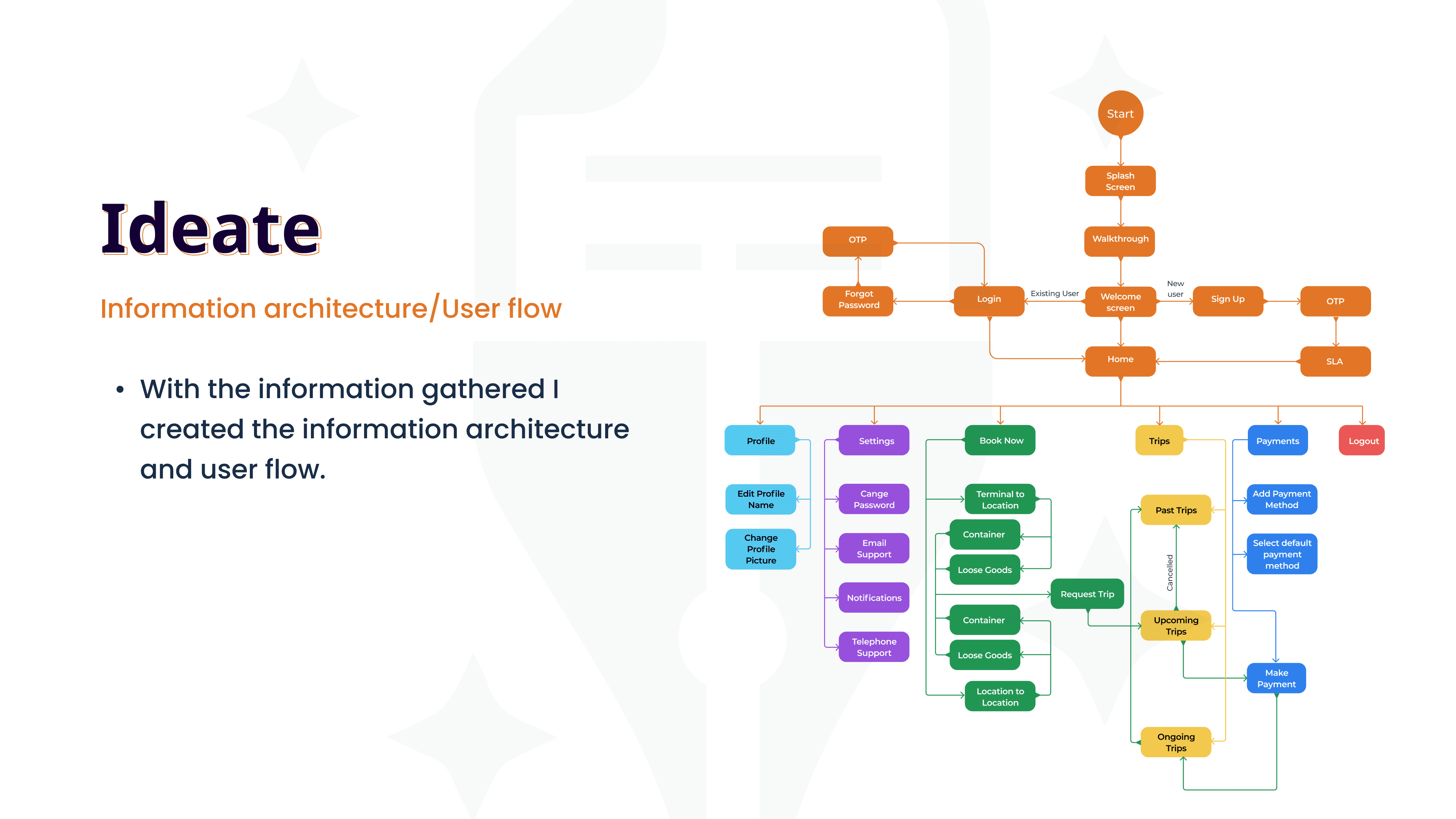 Ideate

Information architecture/User flow

• With the information gathered I created the information architecture and user flow.

Start

Splash Screen

Walkthrough

OTP

Forgot Password

Login

Existing User

Welcome screen

New user

Sign Up

OTP

Home

SLA

Profile

Settings

Book Now

Trips

Payments

Logout

Edit Profile Name

Change Profile Picture

Cange Password

Email Support

Notifications

Telephone Support

Terminal to Location

Container

Loose Goods

Request Trip

Container

Loose Goods

Location to Location

Past Trips

Cancelled

Upcoming Trips

Ongoing Trips

Add Payment Method

Select default payment method

Make Payment